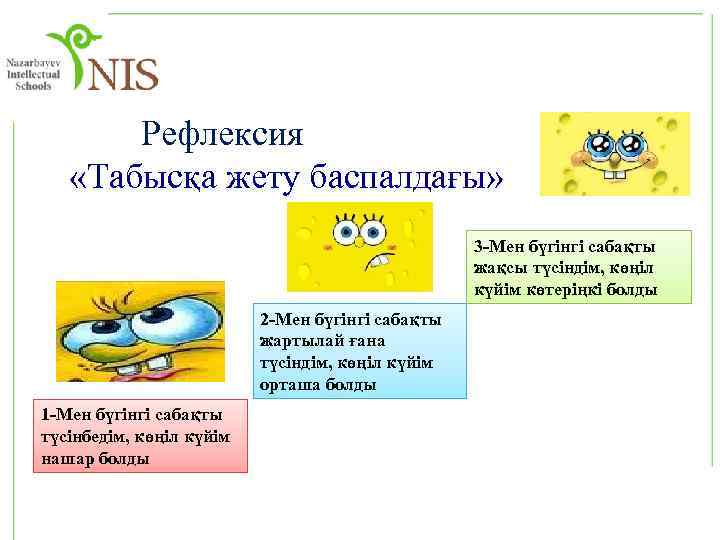 Nazarbayev Intellectual Schools NIS

Рефлексия
«Табысқа жету баспалдағы»

3-Мен бүгінгі сабақты жақсы түсіндім, көңіл күйім көтеріңкі болды

2-Мен бүгінгі сабақты жартылай ғана түсіндім, көңіл күйім орташа болды

1-Мен бүгінгі сабақты түсінбедім, көңіл күйім нашар болды